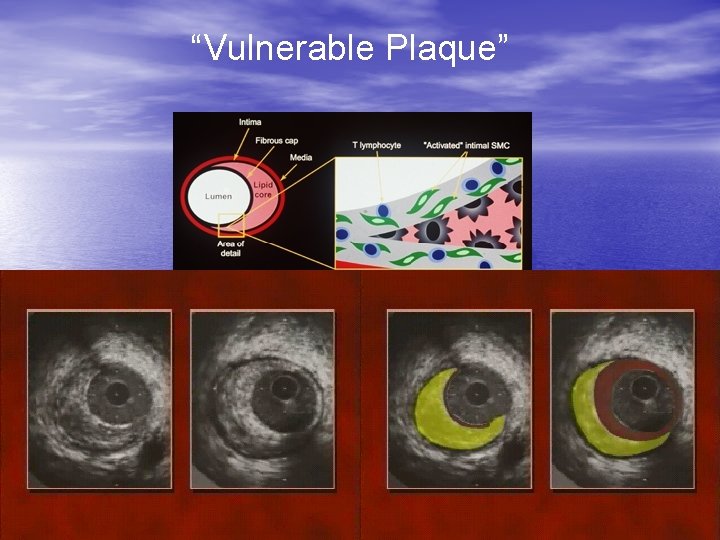 “Vulnerable Plaque”

Intima

Fibrous cap

Media

Lumen

Lipid core

Area of detail

T lymphocyte

"Activated" intimal SMC